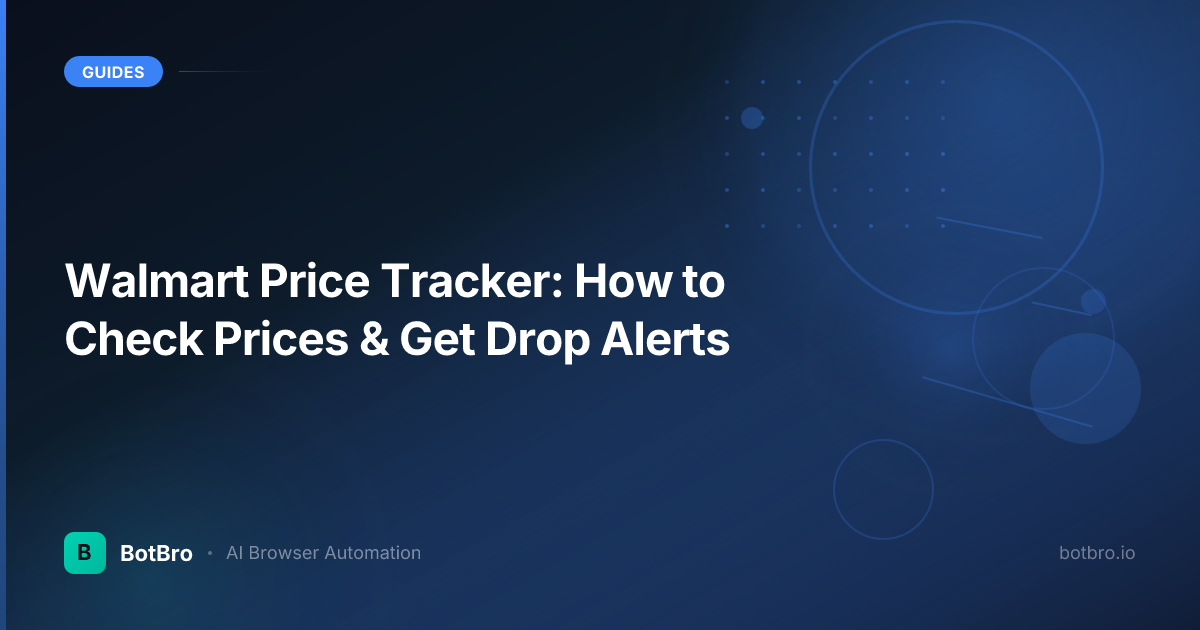 GUIDES

Walmart Price Tracker: How to Check Prices & Get Drop Alerts

B BotBro • AI Browser Automation

botbro.io